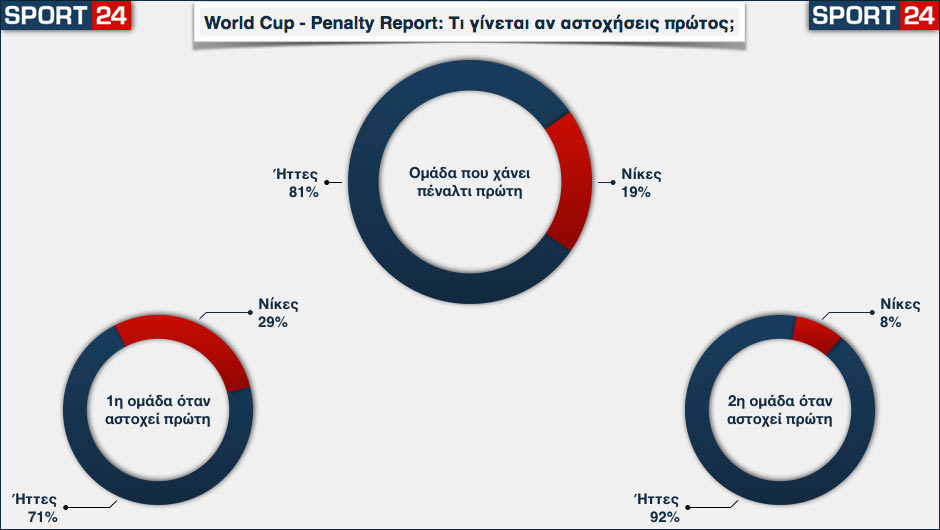 SPORT 24

World Cup - Penalty Report: Τι γίνεται αν αστοχήσεις πρώτος;

SPORT 24

Ήττες
81%

Ομάδα που χάνει πέναλτι πρώτη

Νίκες
19%

Νίκες
29%

1η ομάδα όταν αστοχεί πρώτη

Ήττες
71%

Νίκες
8%

2η ομάδα όταν αστοχεί πρώτη

Ήττες
92%